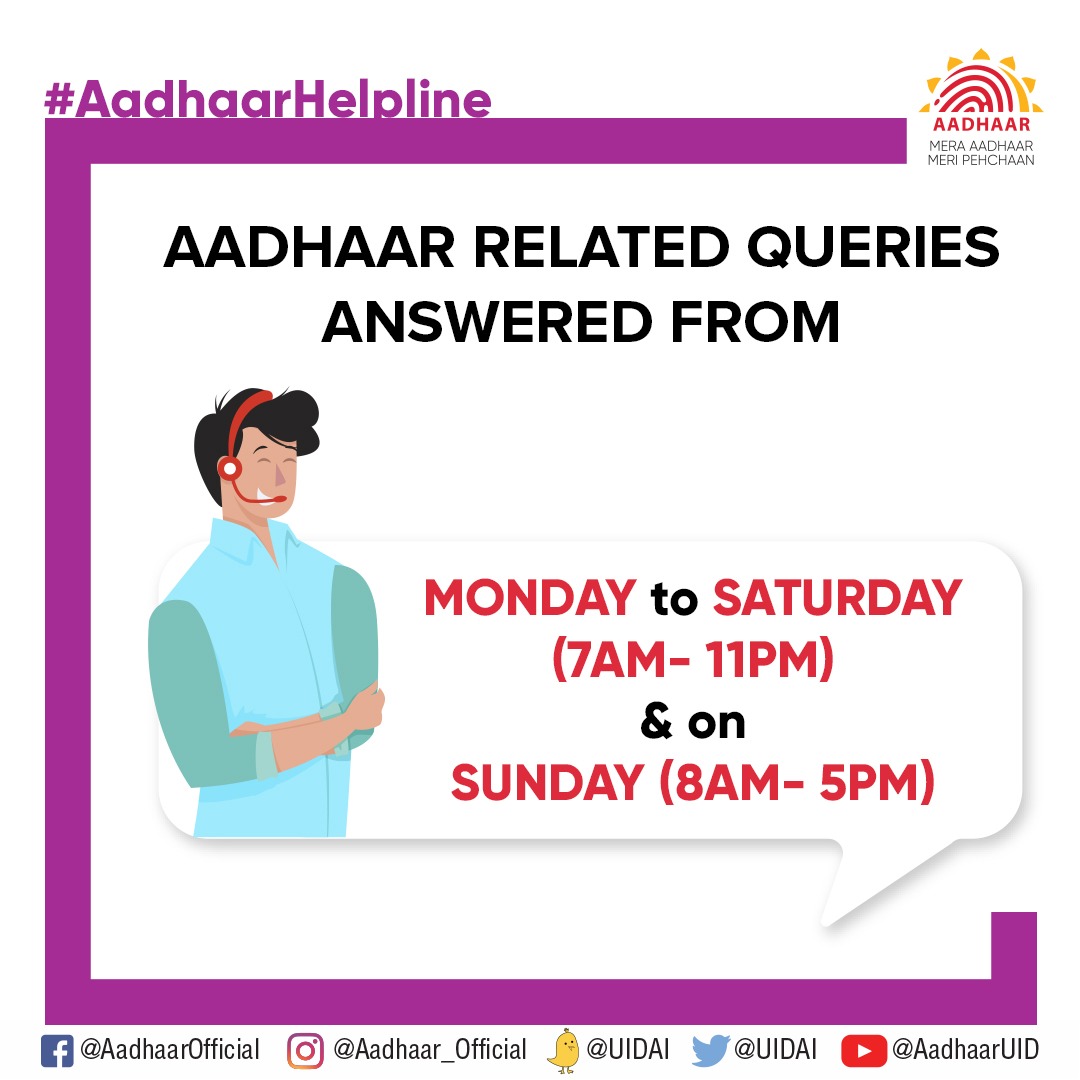 #AadhaarHelpline

AADHAAR
MERA AADHAAR
MERI PEHCHAAN

AADHAAR RELATED QUERIES ANSWERED FROM

MONDAY to SATURDAY (7AM- 11PM) & on SUNDAY (8AM- 5PM)

@AadhaarOfficial @Aadhaar_Official @UIDAI @UIDAI @AadhaarUID